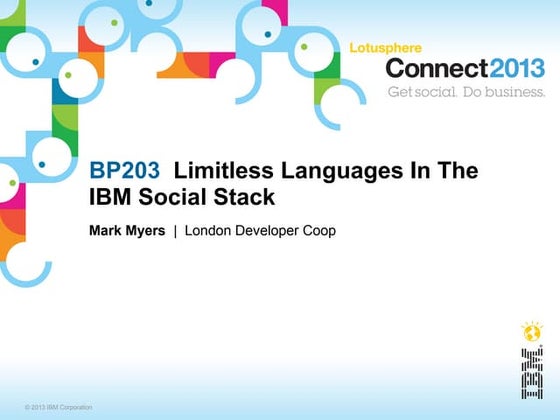 Lotusphere
Connect2013
Get social. Do business.

BP203 Limitless Languages In The IBM Social Stack

Mark Myers | London Developer Coop

IBM

© 2013 IBM Corporation